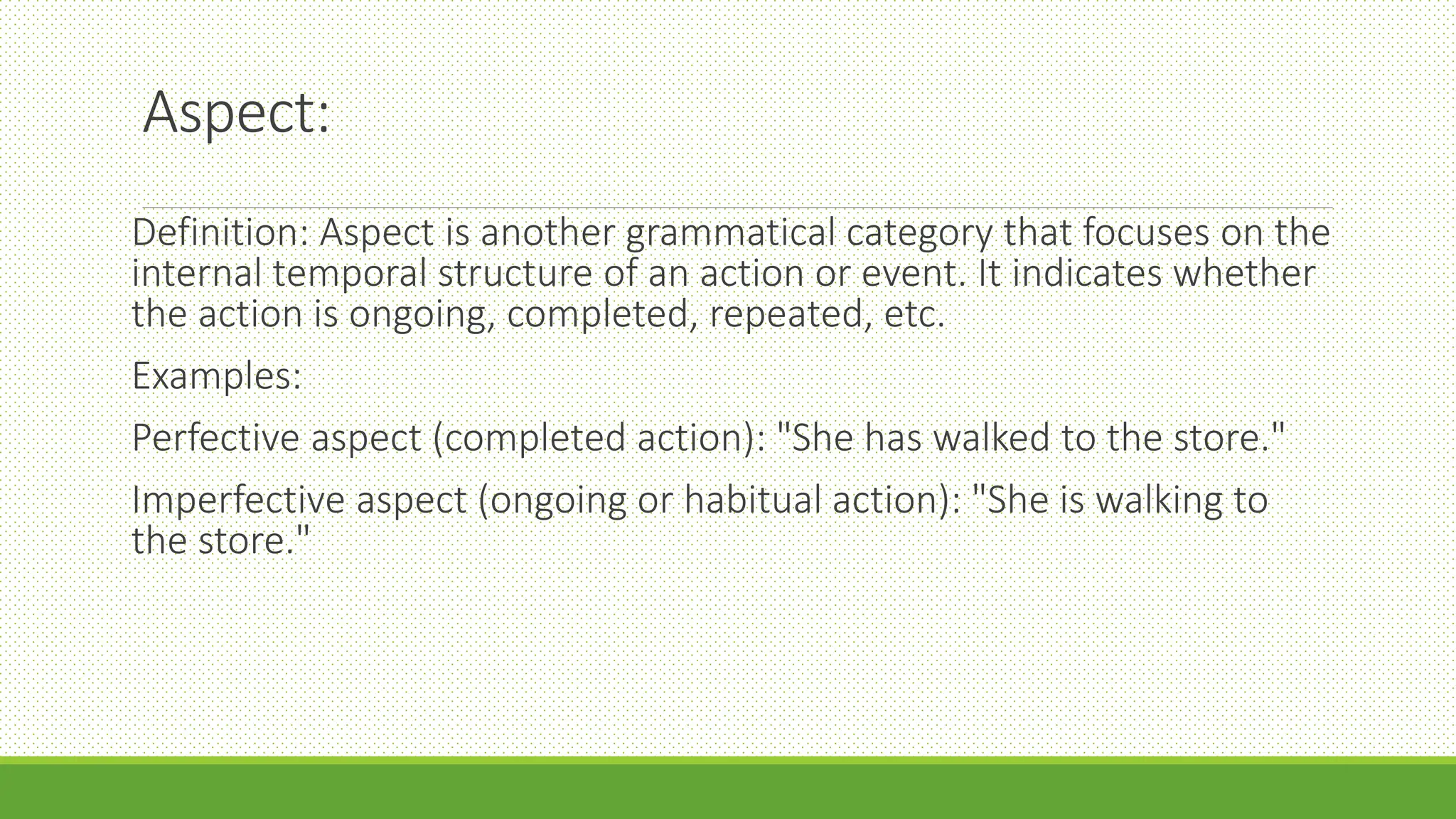 Aspect:

Definition: Aspect is another grammatical category that focuses on the internal temporal structure of an action or event. It indicates whether the action is ongoing, completed, repeated, etc.

Examples:

Perfective aspect (completed action): "She has walked to the store."

Imperfective aspect (ongoing or habitual action): "She is walking to the store."